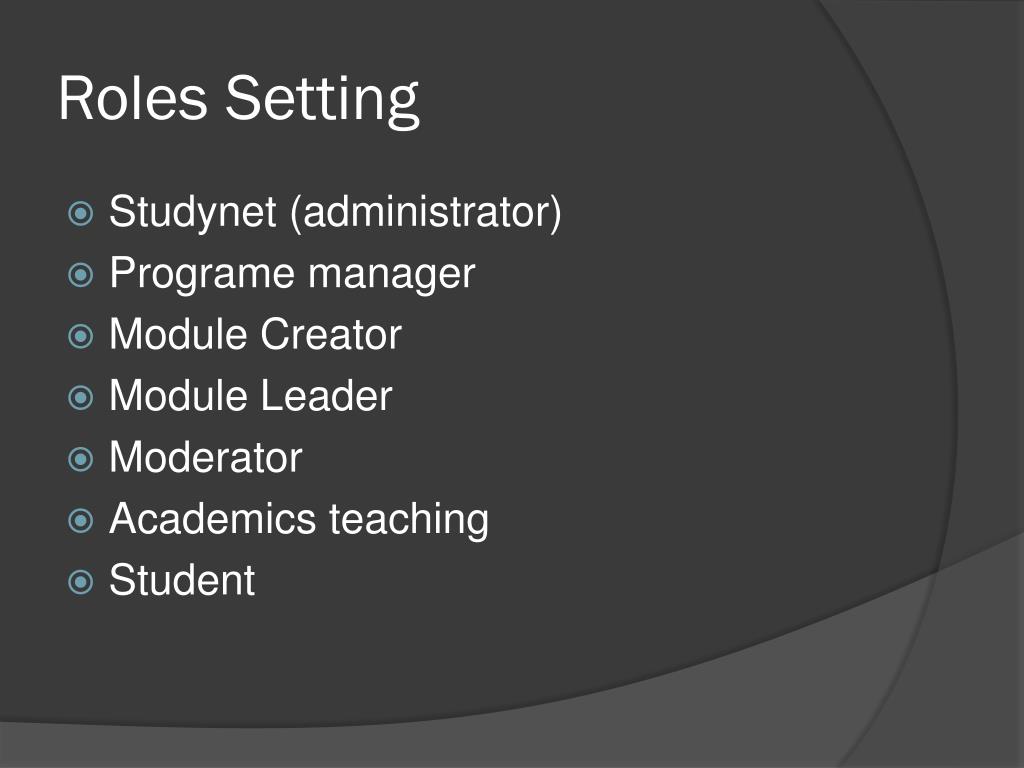 Roles Setting

Studynet (administrator)
Programe manager
Module Creator
Module Leader
Moderator
Academics teaching
Student